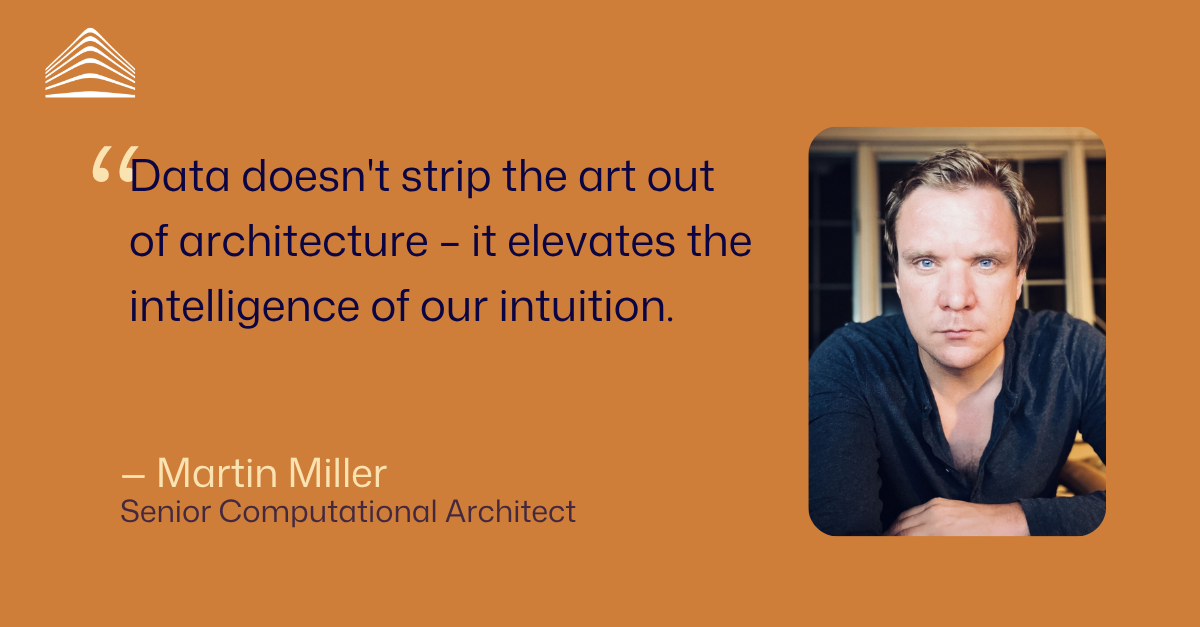 “Data doesn't strip the art out of architecture – it elevates the intelligence of our intuition.

– Martin Miller
Senior Computational Architect